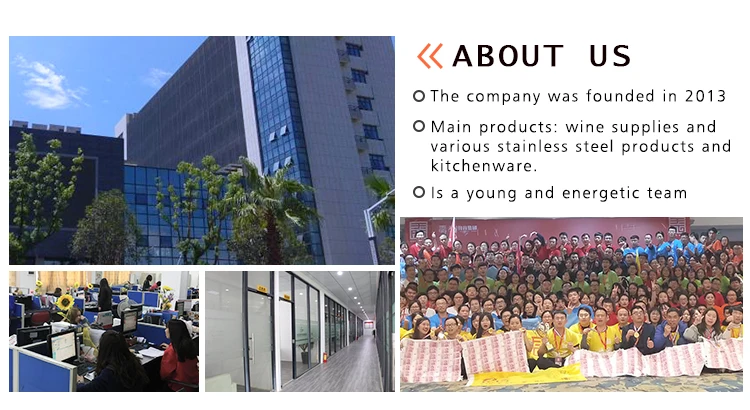 ABOUT US

The company was founded in 2013

Main products: wine supplies and various stainless steel products and kitchenware.

Is a young and energetic team